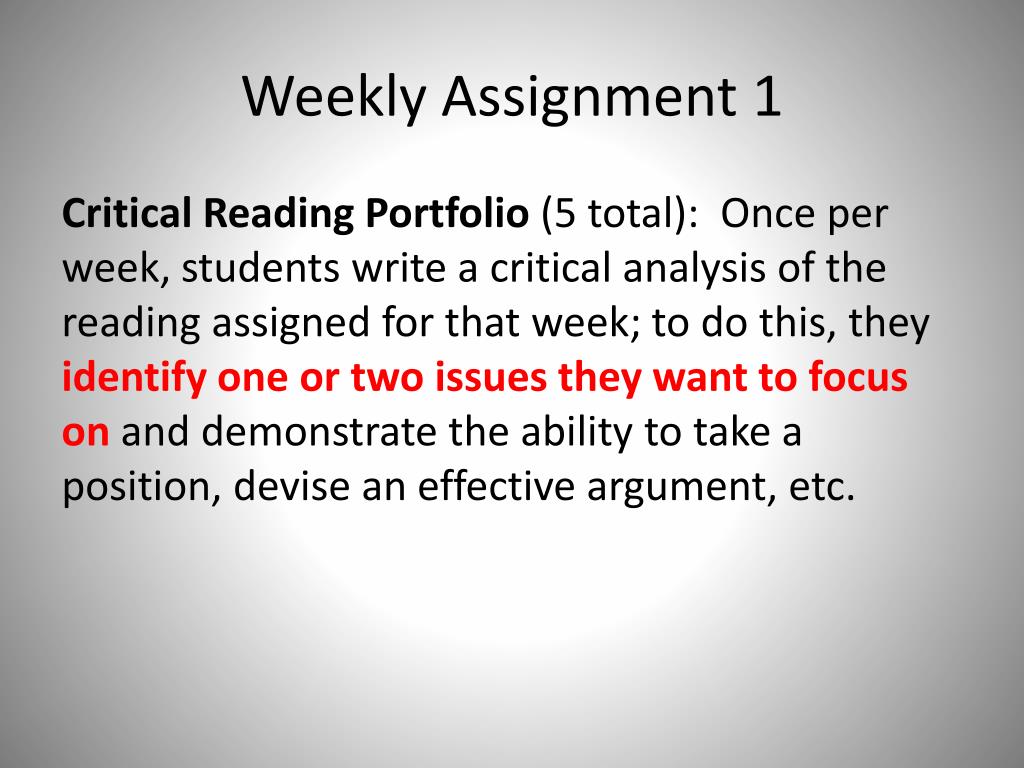 Weekly Assignment 1

Critical Reading Portfolio (5 total): Once per week, students write a critical analysis of the reading assigned for that week; to do this, they identify one or two issues they want to focus on and demonstrate the ability to take a position, devise an effective argument, etc.